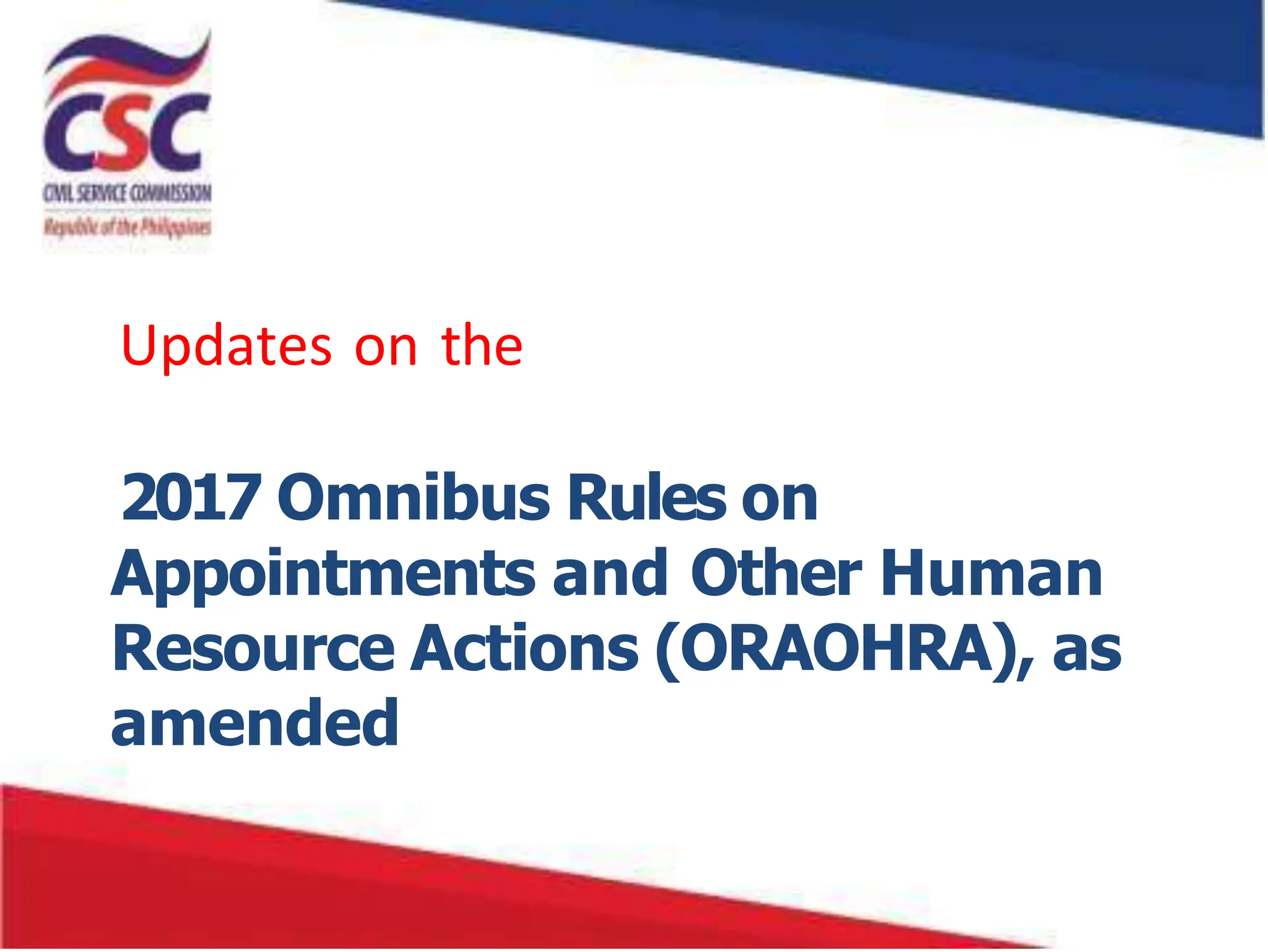 CSC
CIVIL SERVICE COMMISSION
Republic of the Philippines

Updates on the

2017 Omnibus Rules on Appointments and Other Human Resource Actions (ORAOHRA), as amended